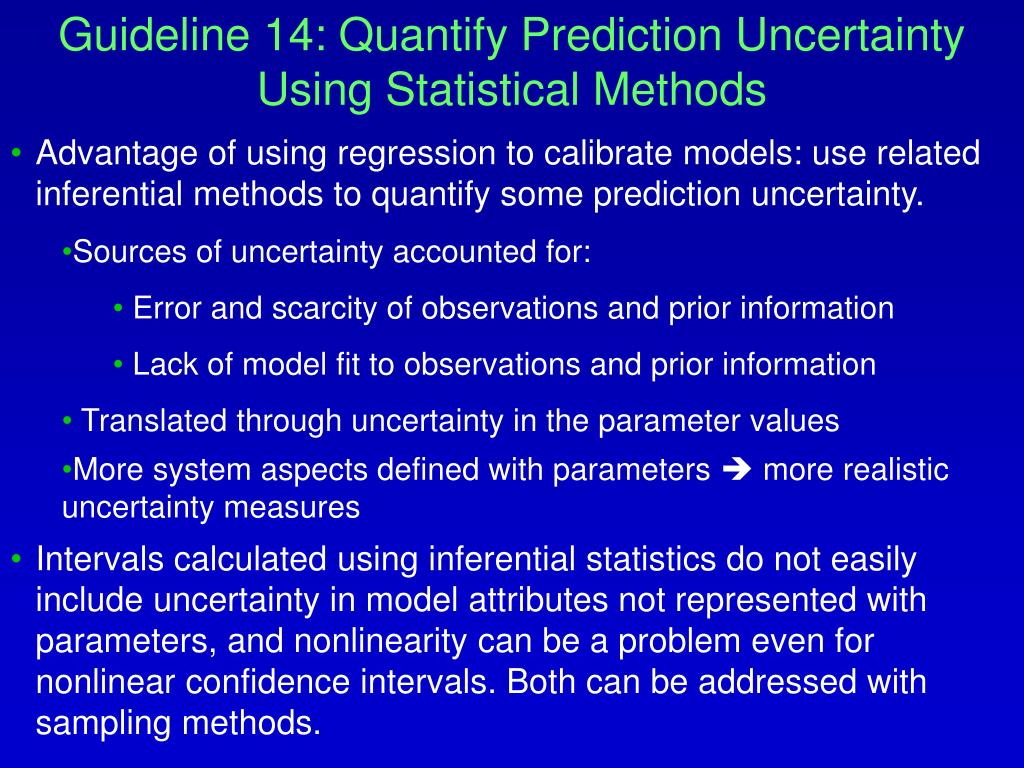 Guideline 14: Quantify Prediction Uncertainty Using Statistical Methods

• Advantage of using regression to calibrate models: use related inferential methods to quantify some prediction uncertainty.

•Sources of uncertainty accounted for:

• Error and scarcity of observations and prior information

• Lack of model fit to observations and prior information

• Translated through uncertainty in the parameter values

•More system aspects defined with parameters ➔ more realistic uncertainty measures

• Intervals calculated using inferential statistics do not easily include uncertainty in model attributes not represented with parameters, and nonlinearity can be a problem even for nonlinear confidence intervals. Both can be addressed with sampling methods.